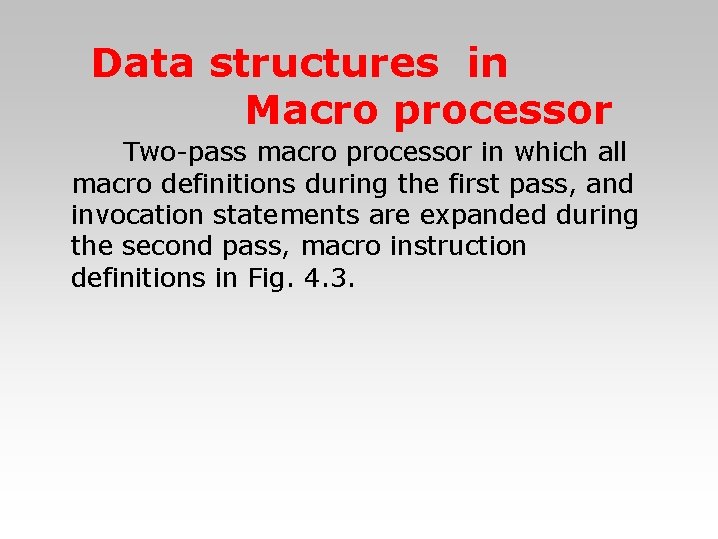 Data structures in Macro processor

Two-pass macro processor in which all macro definitions during the first pass, and invocation statements are expanded during the second pass, macro instruction definitions in Fig. 4.3.